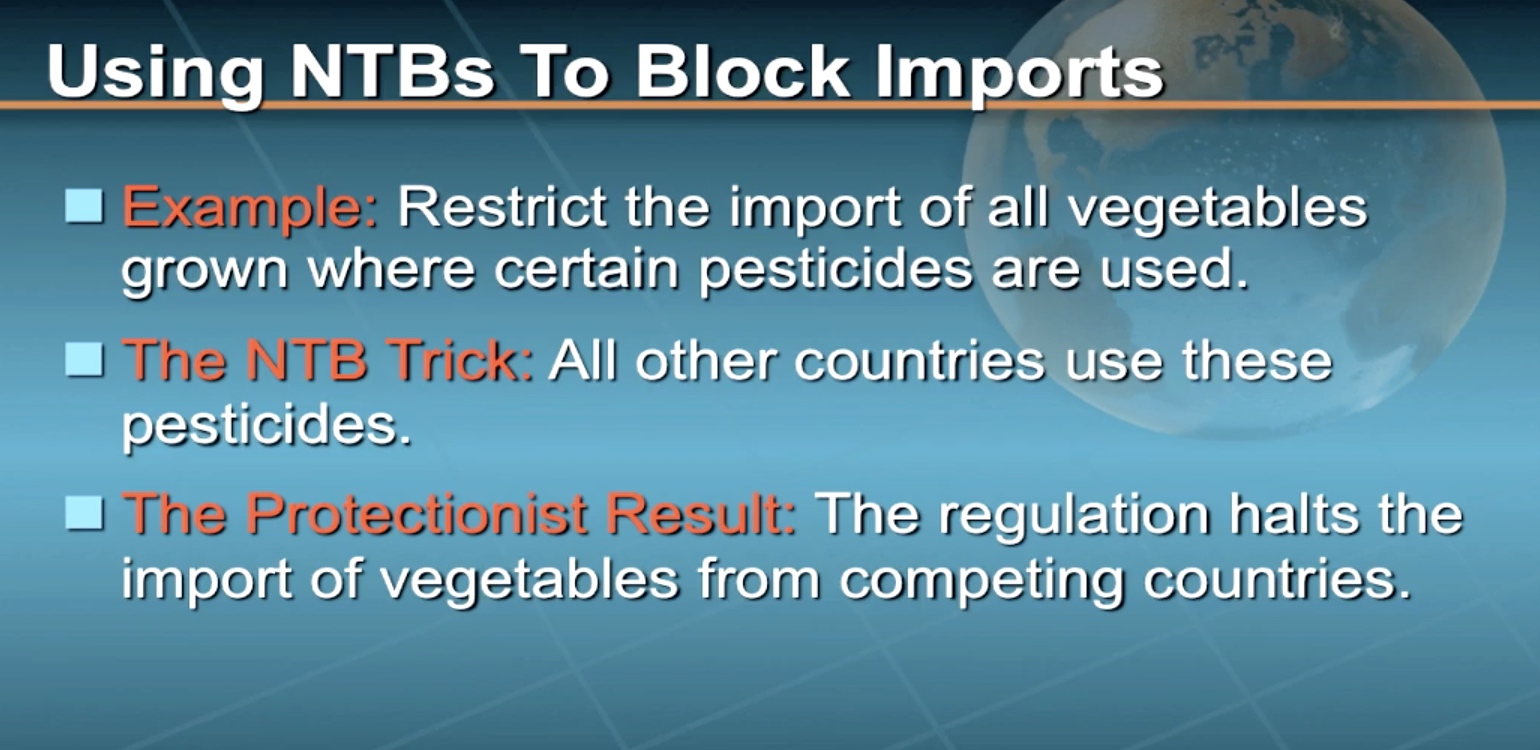 Using NTBs To Block Imports

Example: Restrict the import of all vegetables grown where certain pesticides are used.

The NTB Trick: All other countries use these pesticides.

The Protectionist Result: The regulation halts the import of vegetables from competing countries.